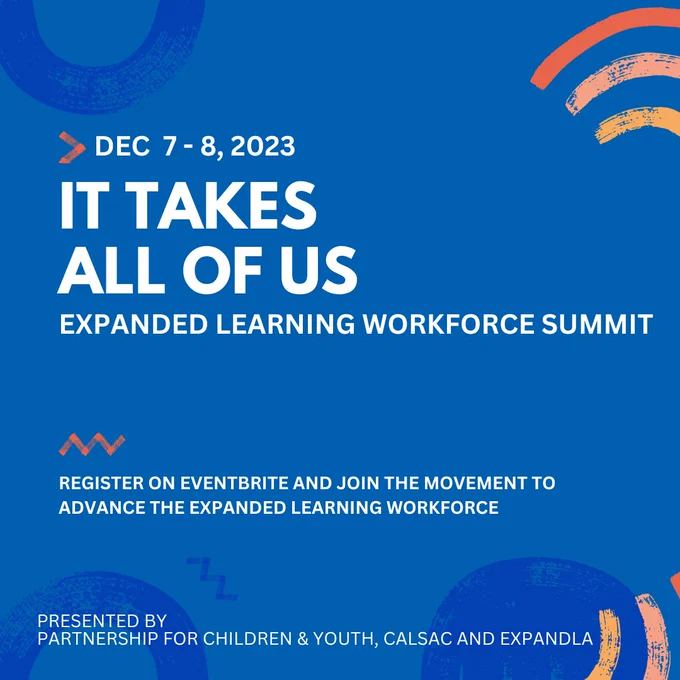 DEC 7 - 8, 2023

IT TAKES ALL OF US

EXPANDED LEARNING WORKFORCE SUMMIT

REGISTER ON EVENTBRITE AND JOIN THE MOVEMENT TO ADVANCE THE EXPANDED LEARNING WORKFORCE

PRESENTED BY
PARTNERSHIP FOR CHILDREN & YOUTH, CALSAC AND EXPANDLA